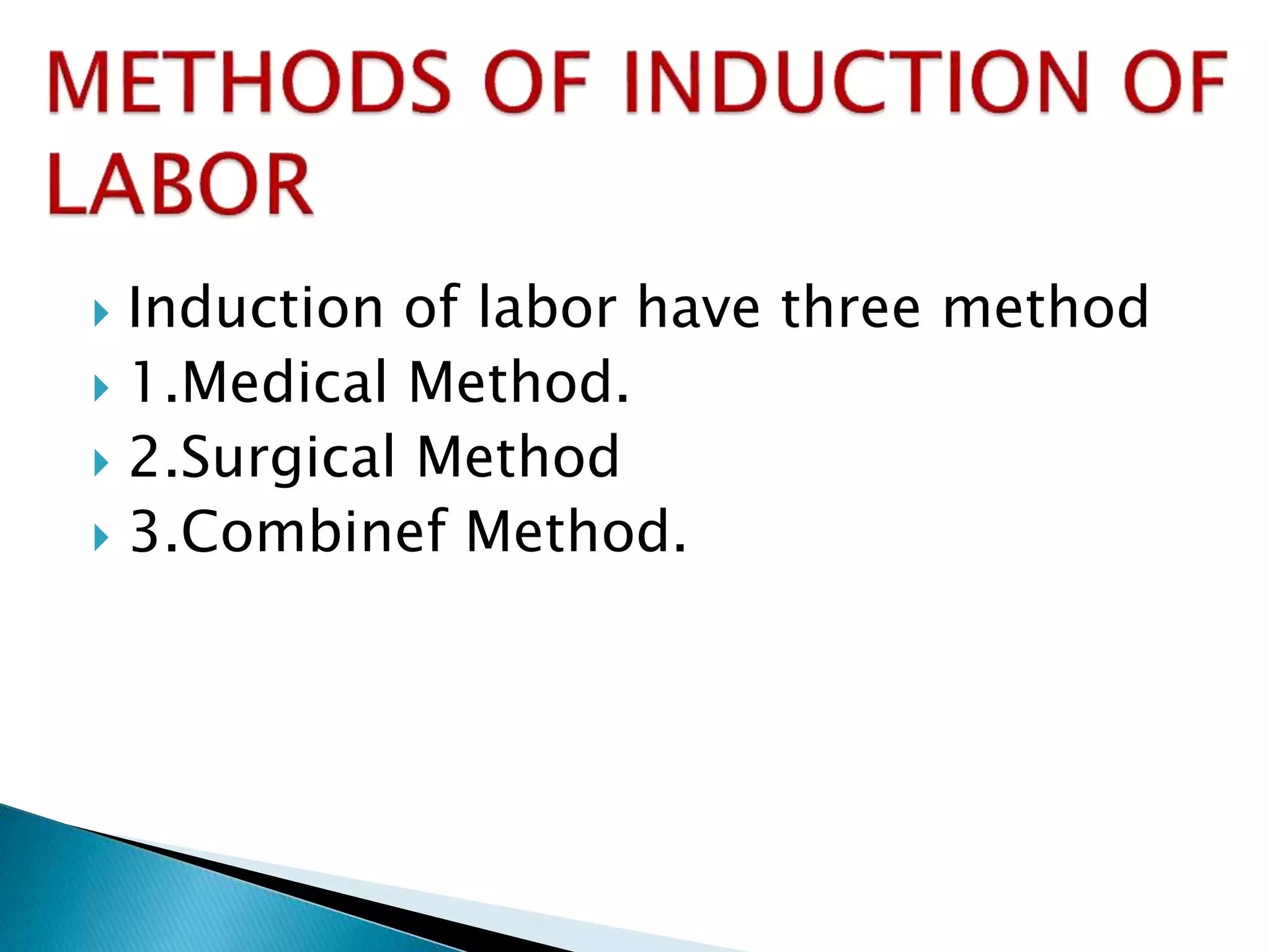 METHODS OF INDUCTION OF LABOR

Induction of labor have three method
1.Medical Method.
2.Surgical Method
3.Combinef Method.